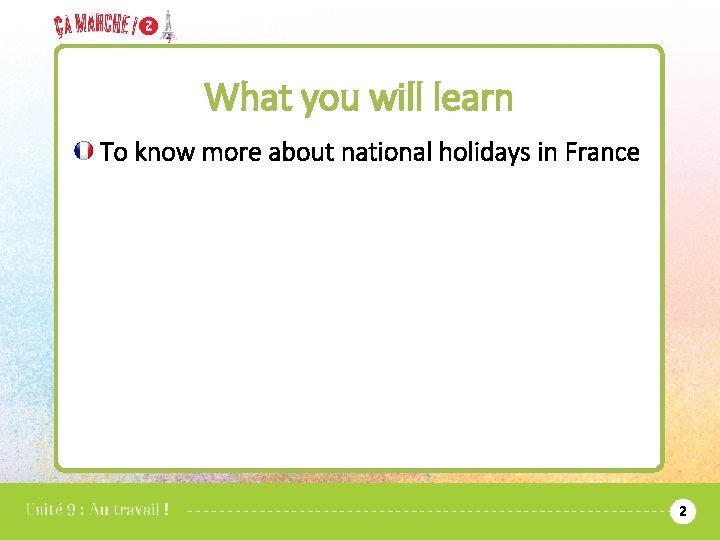 ÇA MARCHE ! 2

What you will learn

To know more about national holidays in France

Unité 9 : Au travail !

2